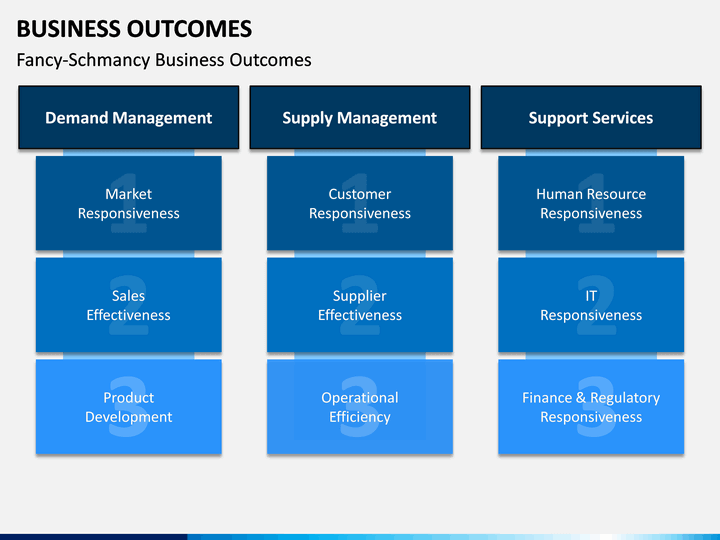 BUSINESS OUTCOMES

Fancy-Schmancy Business Outcomes

Demand Management

1
Market Responsiveness

2
Sales Effectiveness

3
Product Development

Supply Management

1
Customer Responsiveness

2
Supplier Effectiveness

3
Operational Efficiency

Support Services

1
Human Resource Responsiveness

2
IT Responsiveness

3
Finance & Regulatory Responsiveness